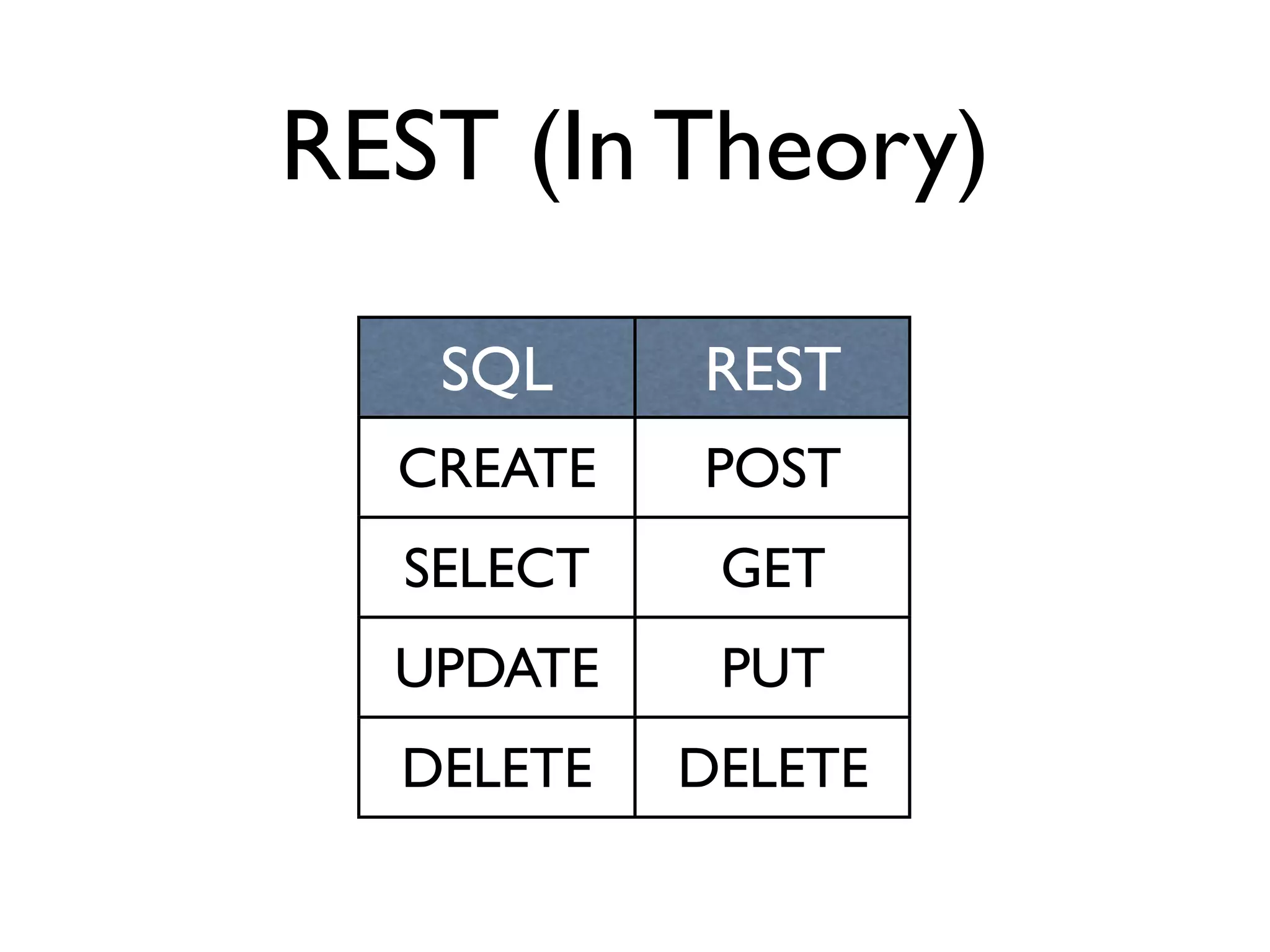 REST (In Theory)

| SQL | REST |
|---|---|
| CREATE | POST |
| SELECT | GET |
| UPDATE | PUT |
| DELETE | DELETE |